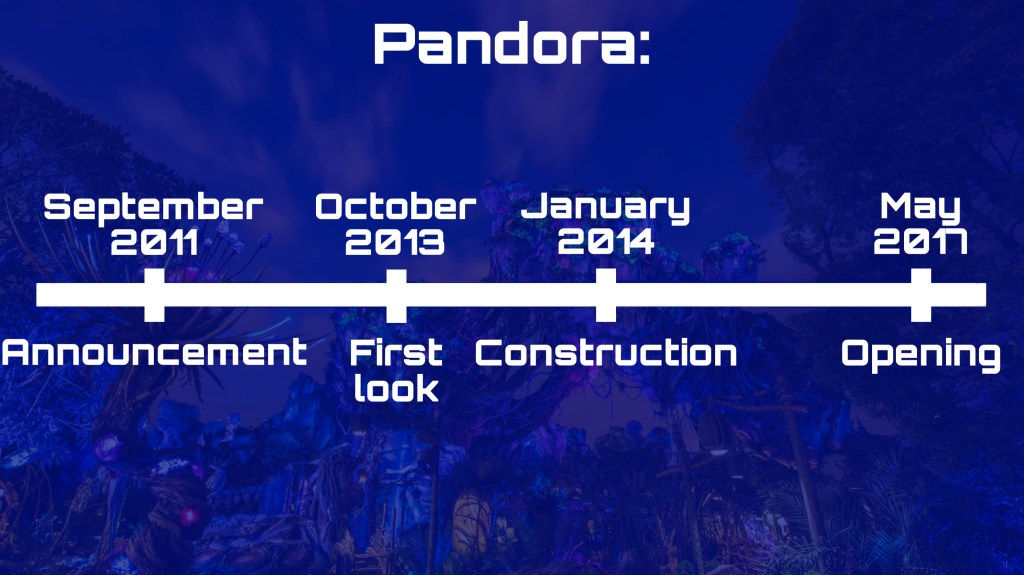 Pandora:

September 2011

October 2013

January 2014

May 2017

Announcement

First look

Construction

Opening